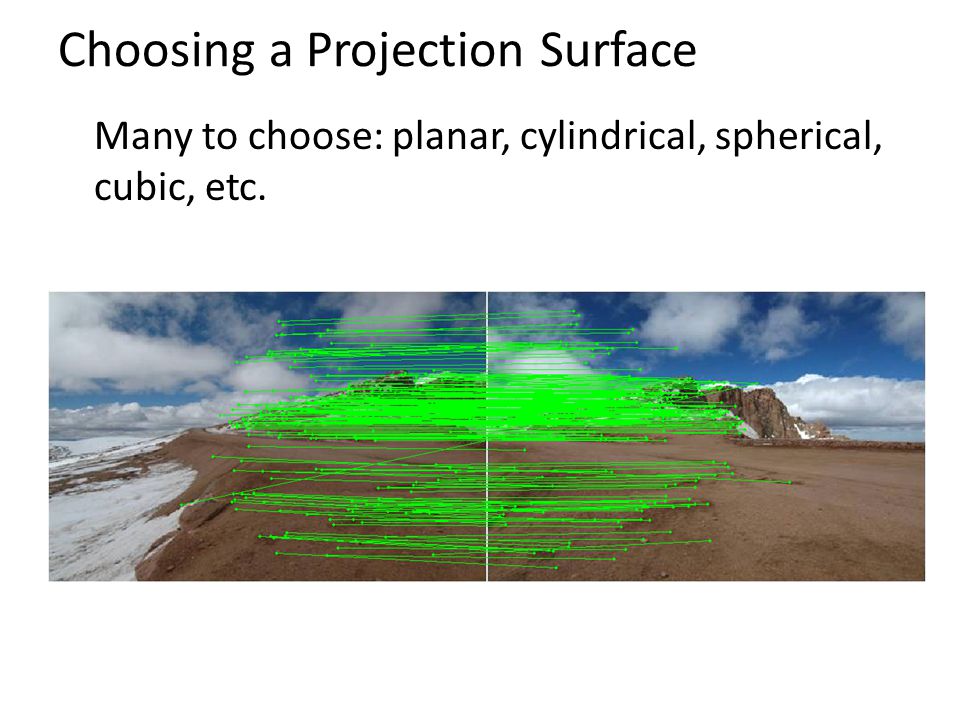 Choosing a Projection Surface

Many to choose: planar, cylindrical, spherical, cubic, etc.